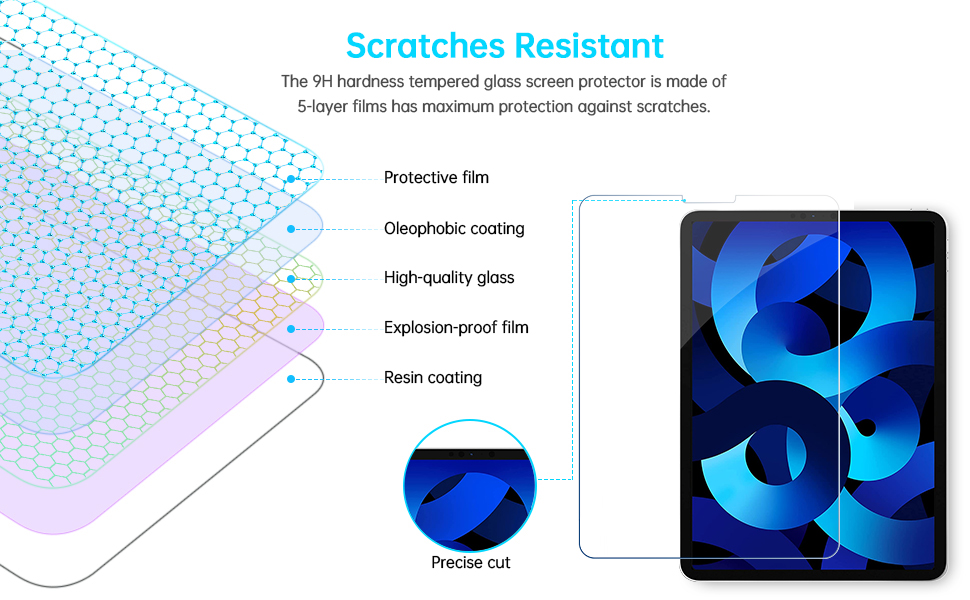 Scratches Resistant

The 9H hardness tempered glass screen protector is made of 5-layer films has maximum protection against scratches.

Protective film

Oleophobic coating

High-quality glass

Explosion-proof film

Resin coating

Precise cut